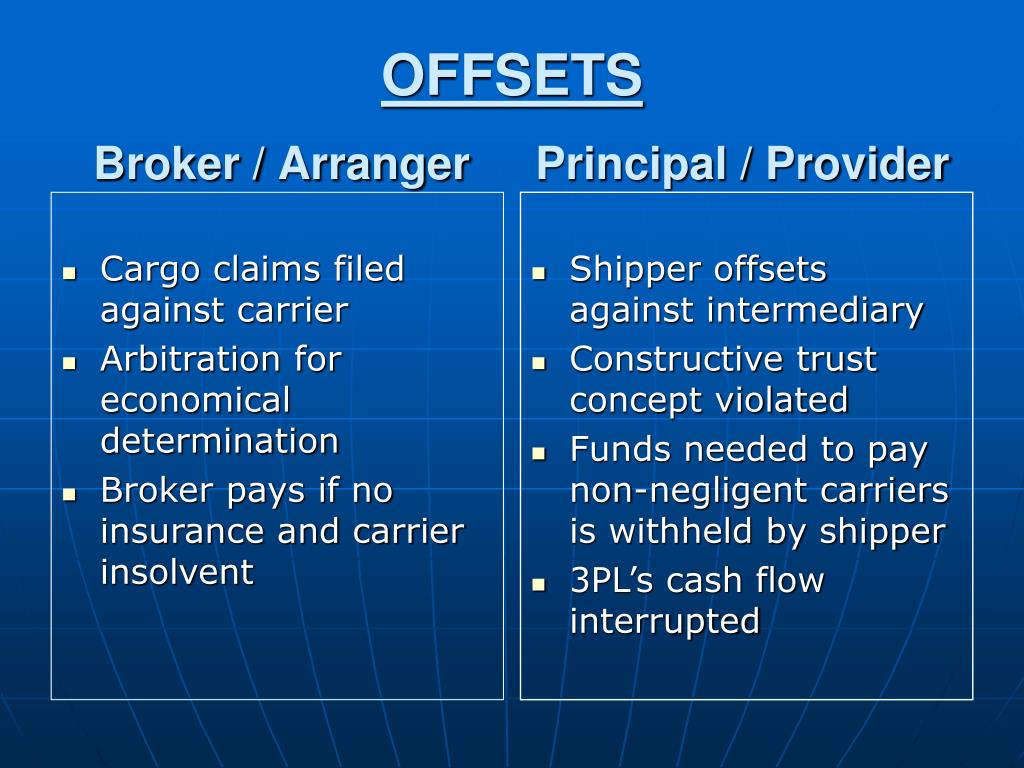 OFFSETS

Broker / Arranger

- Cargo claims filed against carrier
- Arbitration for economical determination
- Broker pays if no insurance and carrier insolvent

Principal / Provider

- Shipper offsets against intermediary
- Constructive trust concept violated
- Funds needed to pay non-negligent carriers is withheld by shipper
- 3PL's cash flow interrupted